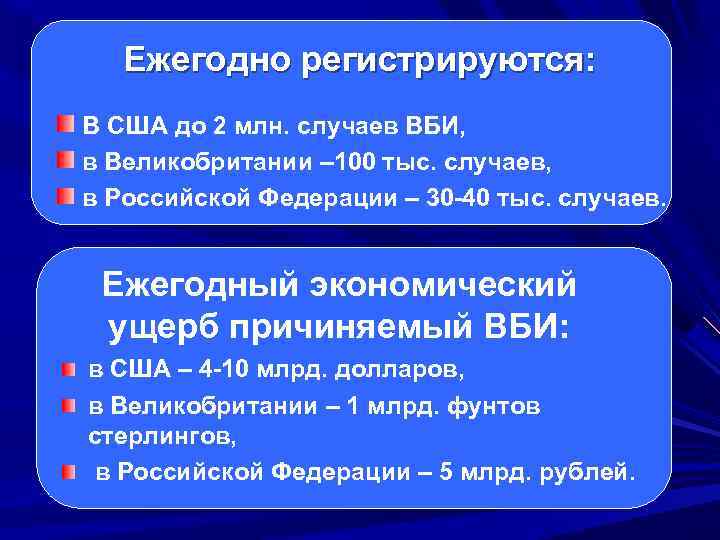 Ежегодно регистрируются:

В США до 2 млн. случаев ВБИ,
в Великобритании –100 тыс. случаев,
в Российской Федерации – 30-40 тыс. случаев.

Ежегодный экономический ущерб причиняемый ВБИ:

в США – 4-10 млрд. долларов,
в Великобритании – 1 млрд. фунтов стерлингов,
в Российской Федерации – 5 млрд. рублей.